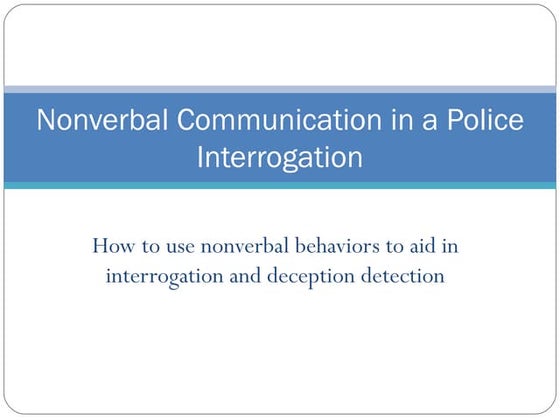 Nonverbal Communication in a Police Interrogation

How to use nonverbal behaviors to aid in interrogation and deception detection